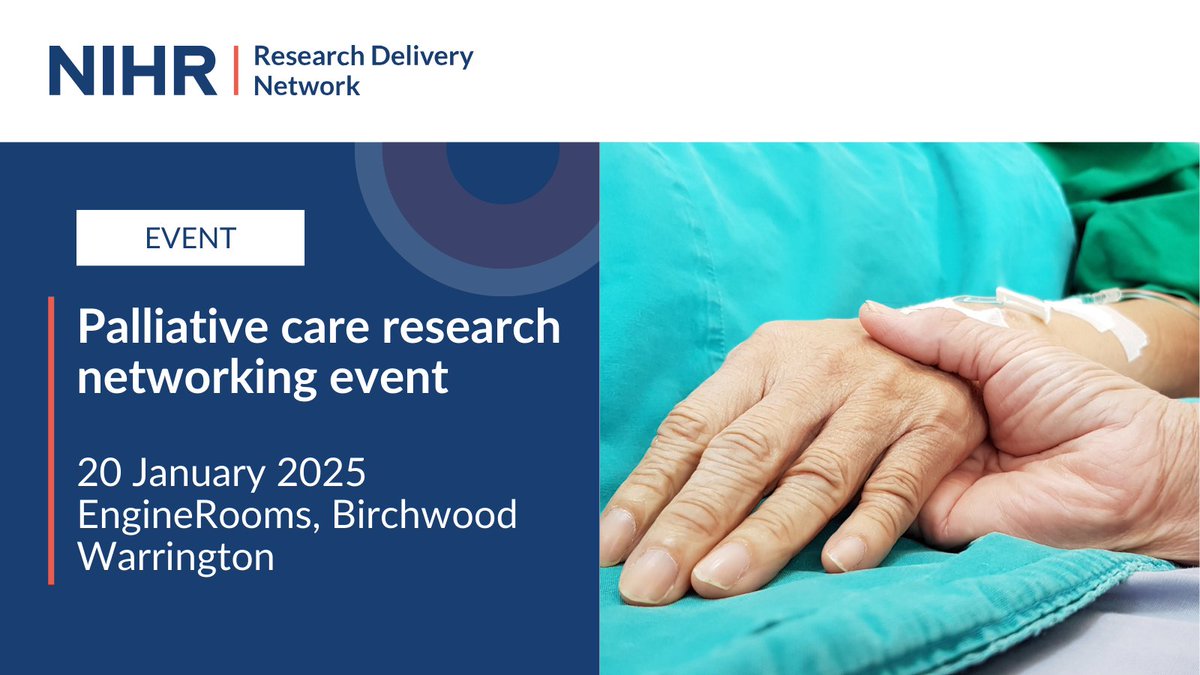 NIHR | Research Delivery Network

EVENT

Palliative care research networking event

20 January 2025
EngineRooms, Birchwood
Warrington